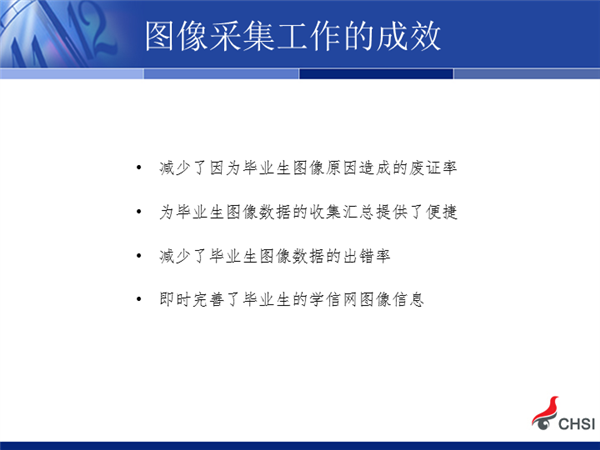 图像采集工作的成效

• 减少了因为毕业生图像原因造成的废证率

• 为毕业生图像数据的收集汇总提供了便捷

• 减少了毕业生图像数据的出错率

• 即时完善了毕业生的学信网图像信息

CHSI